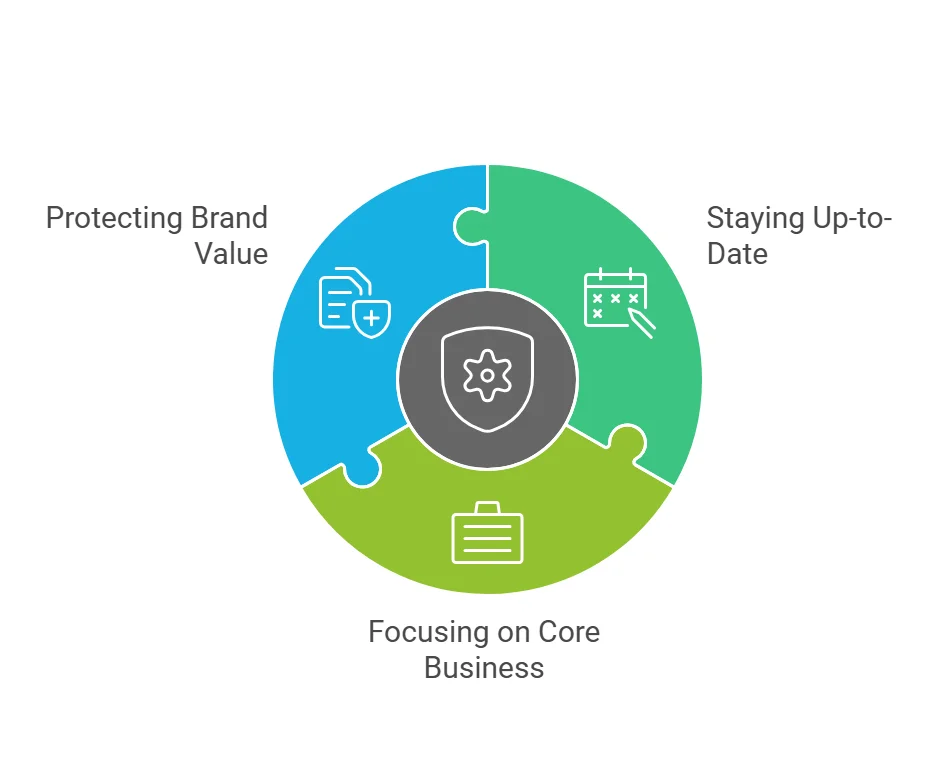 Protecting Brand Value

Staying Up-to-Date

Focusing on Core Business